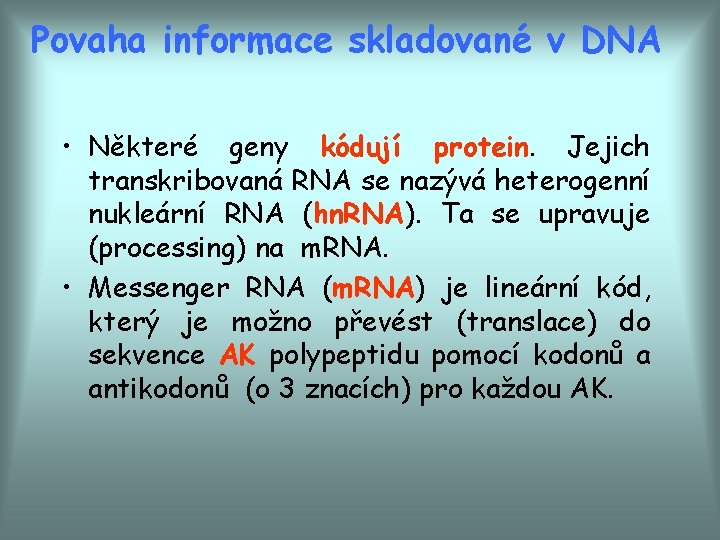 Povaha informace skladované v DNA

• Některé geny kódují protein. Jejich transkribovaná RNA se nazývá heterogenní nukleární RNA (hnRNA). Ta se upravuje (processing) na mRNA.

• Messenger RNA (mRNA) je lineární kód, který je možno převést (translace) do sekvence AK polypeptidu pomocí kodonů a antikodonů (o 3 znacích) pro každou AK.